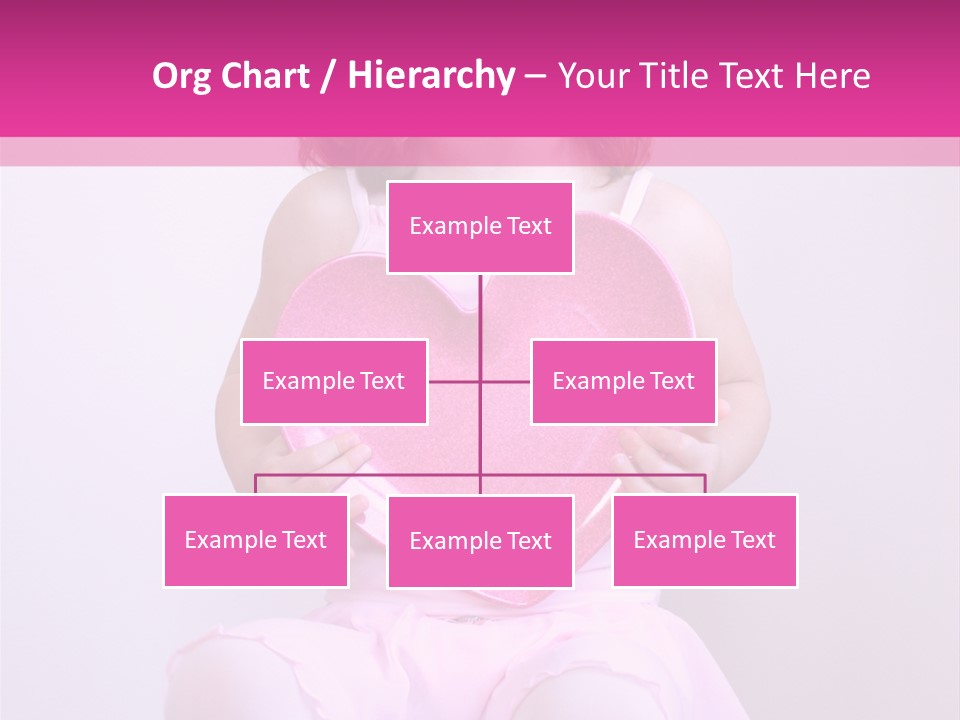 Org Chart / Hierarchy – Your Title Text Here

Example Text

Example Text

Example Text

Example Text

Example Text

Example Text